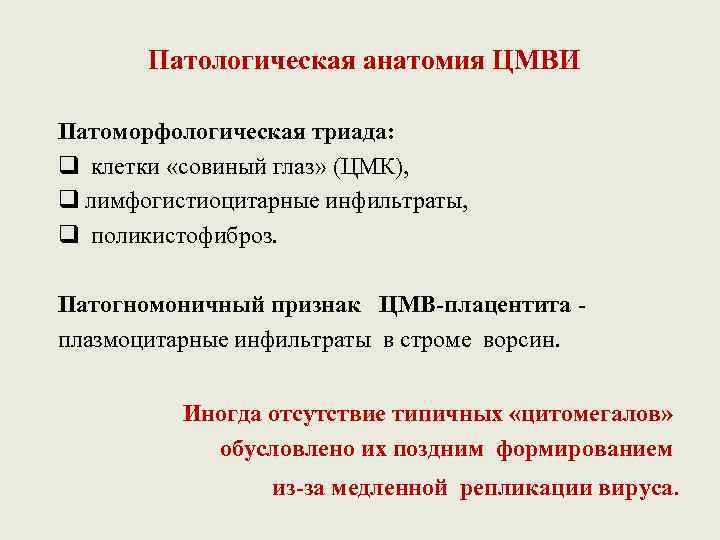 Патологическая анатомия ЦМВИ

Патоморфологическая триада:
❑ клетки «совиный глаз» (ЦМК),
❑ лимфогистиоцитарные инфильтраты,
❑ поликистофиброз.

Патогномоничный признак ЦМВ-плацентита - плазмоцитарные инфильтраты в строме ворсин.

Иногда отсутствие типичных «цитомегалов» обусловлено их поздним формированием из-за медленной репликации вируса.